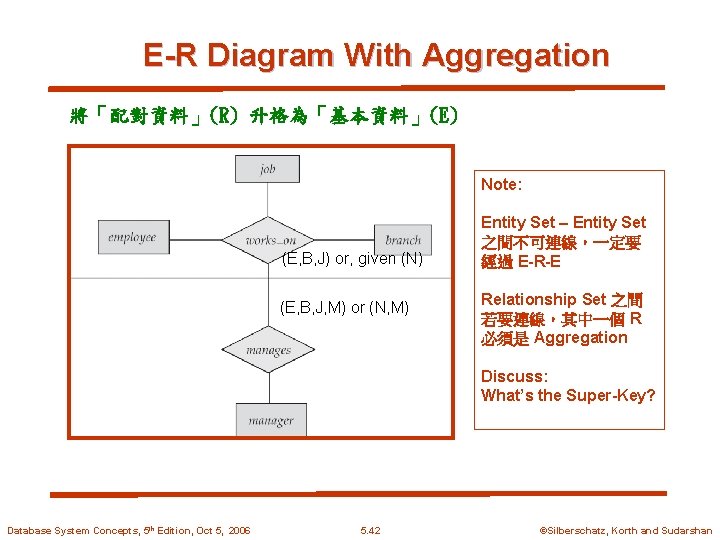 E-R Diagram With Aggregation

將「配對資料」(R) 升格為「基本資料」(E)

job

employee

works_on

branch

(E,B,J) or, given (N)

(E,B,J,M) or (N,M)

manages

manager

Note:

Entity Set – Entity Set 之間不可連線，一定要經過 E-R-E

Relationship Set 之間若要連線，其中一個 R 必須是 Aggregation

Discuss:
What's the Super-Key?

Database System Concepts, 5th Edition, Oct 5, 2006

5.42

©Silberschatz, Korth and Sudarshan